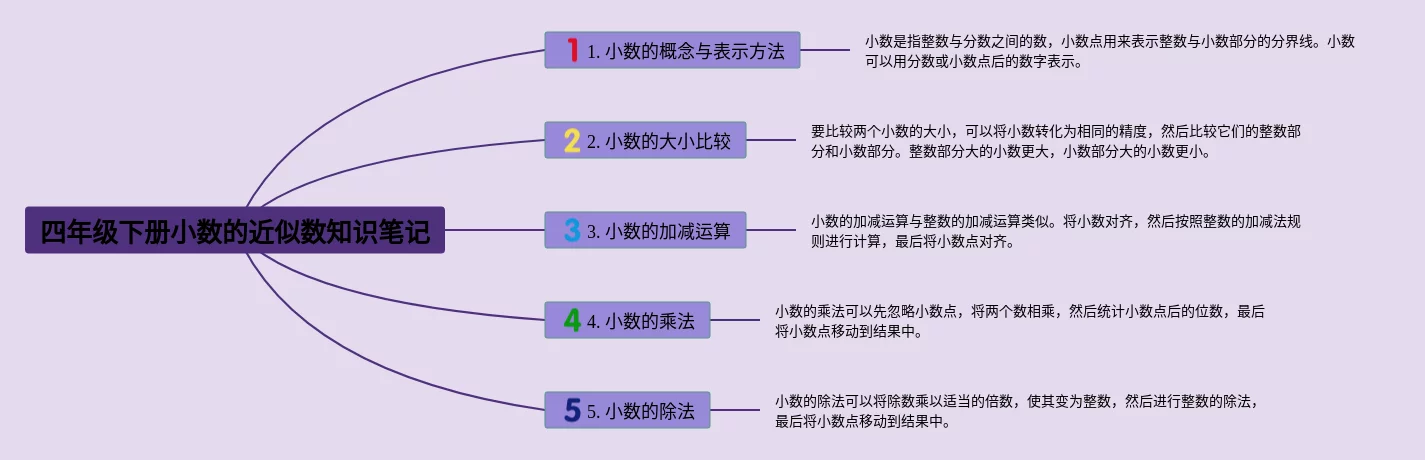 四年级下册小数的近似数知识笔记

1 1. 小数的概念与表示方法

小数是指整数与分数之间的数，小数点用来表示整数与小数部分的分界线。小数可以用分数或小数点后的数字表示。

2 2. 小数的大小比较

要比较两个小数的大小，可以将小数转化为相同的精度，然后比较它们的整数部分和小数部分。整数部分大的小数更大，小数部分大的小数更小。

3 3. 小数的加减运算

小数的加减运算与整数的加减运算类似。将小数对齐，然后按照整数的加减法规则进行计算，最后将小数点对齐。

4 4. 小数的乘法

小数的乘法可以先忽略小数点，将两个数相乘，然后统计小数点后的位数，最后将小数点移动到结果中。

5 5. 小数的除法

小数的除法可以将除数乘以适当的倍数，使其变为整数，然后进行整数的除法，最后将小数点移动到结果中。